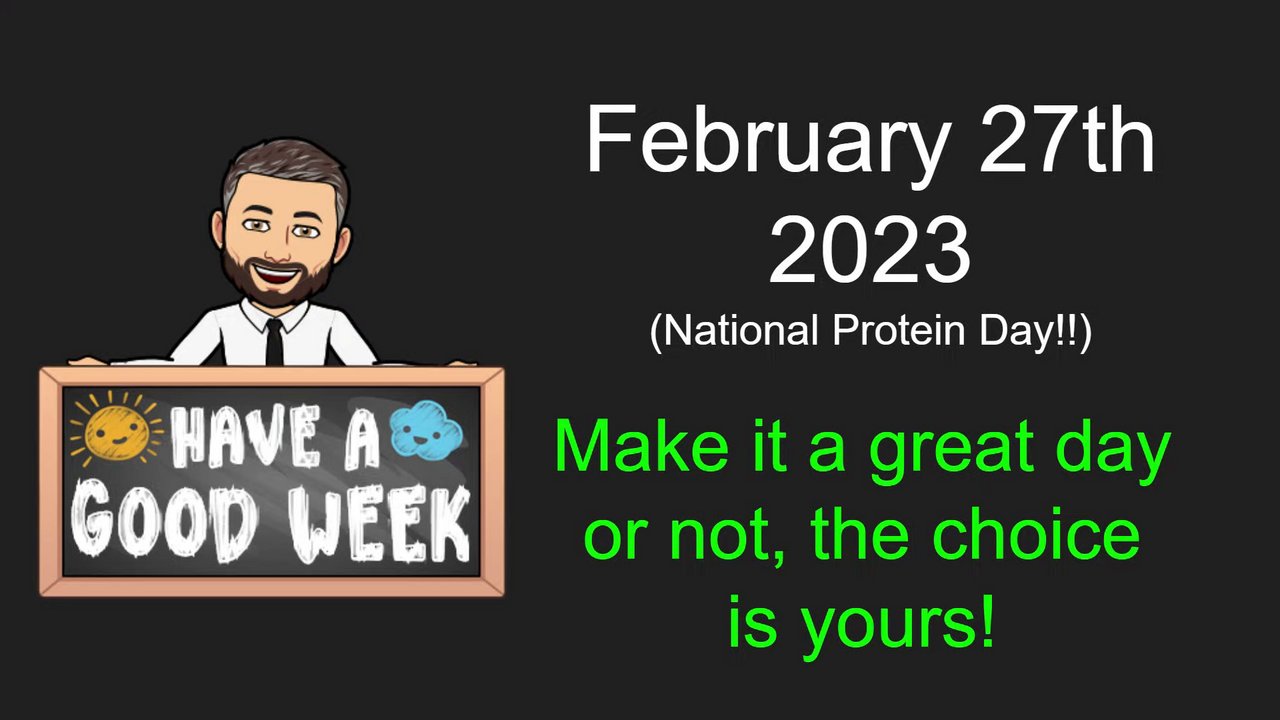 HAVE A GOOD WEEK

February 27th 2023
(National Protein Day!!)

Make it a great day or not, the choice is yours!